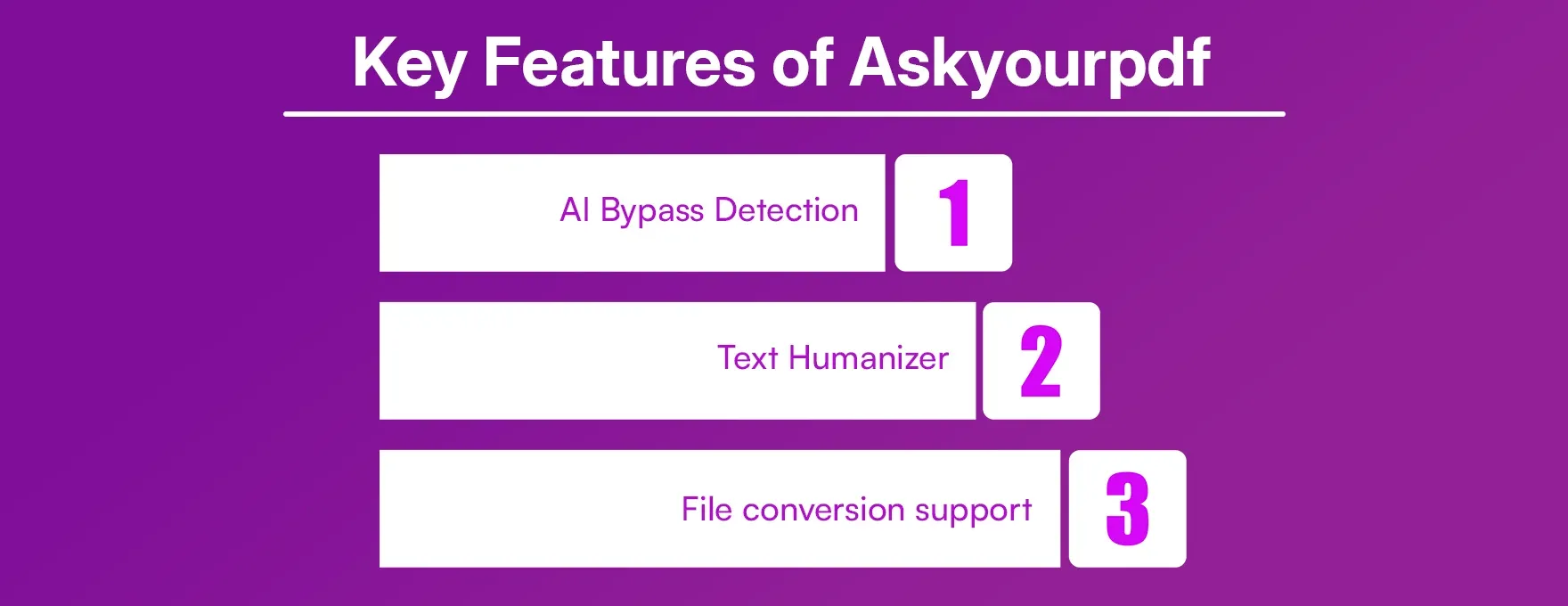 Key Features of Askyourpdf

AI Bypass Detection 1

Text Humanizer 2

File conversion support 3